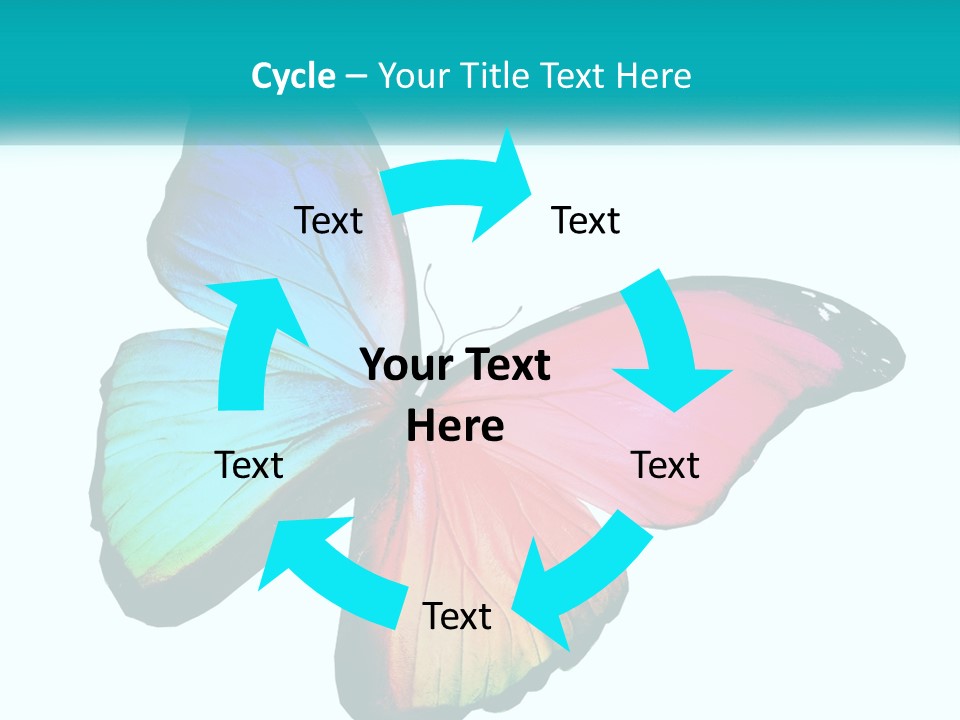 Cycle – Your Title Text Here

Text

Text

Your Text Here

Text

Text

Text